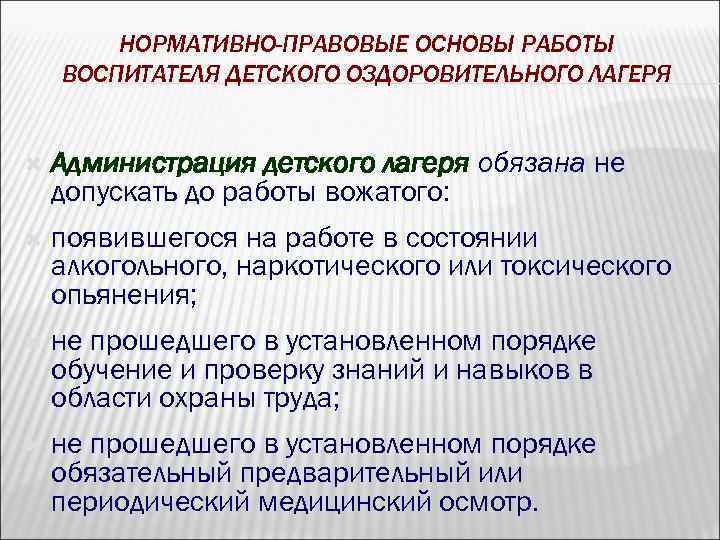 НОРМАТИВНО-ПРАВОВЫЕ ОСНОВЫ РАБОТЫ ВОСПИТАТЕЛЯ ДЕТСКОГО ОЗДОРОВИТЕЛЬНОГО ЛАГЕРЯ

Администрация детского лагеря обязана не допускать до работы вожатого:

появившегося на работе в состоянии алкогольного, наркотического или токсического опьянения;

не прошедшего в установленном порядке обучение и проверку знаний и навыков в области охраны труда;

не прошедшего в установленном порядке обязательный предварительный или периодический медицинский осмотр.